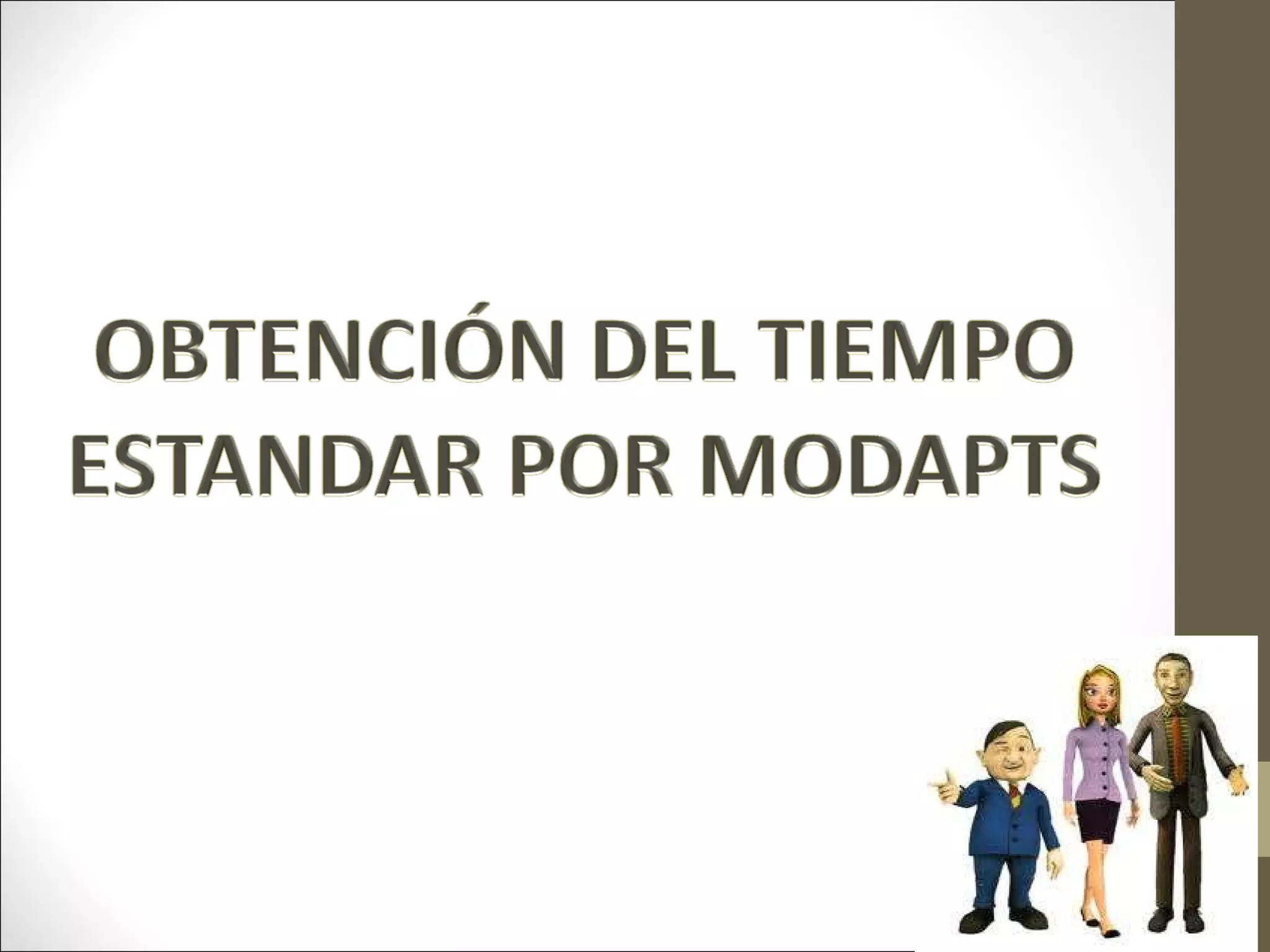 OBTENCIÓN DEL TIEMPO ESTANDAR POR MODAPTS